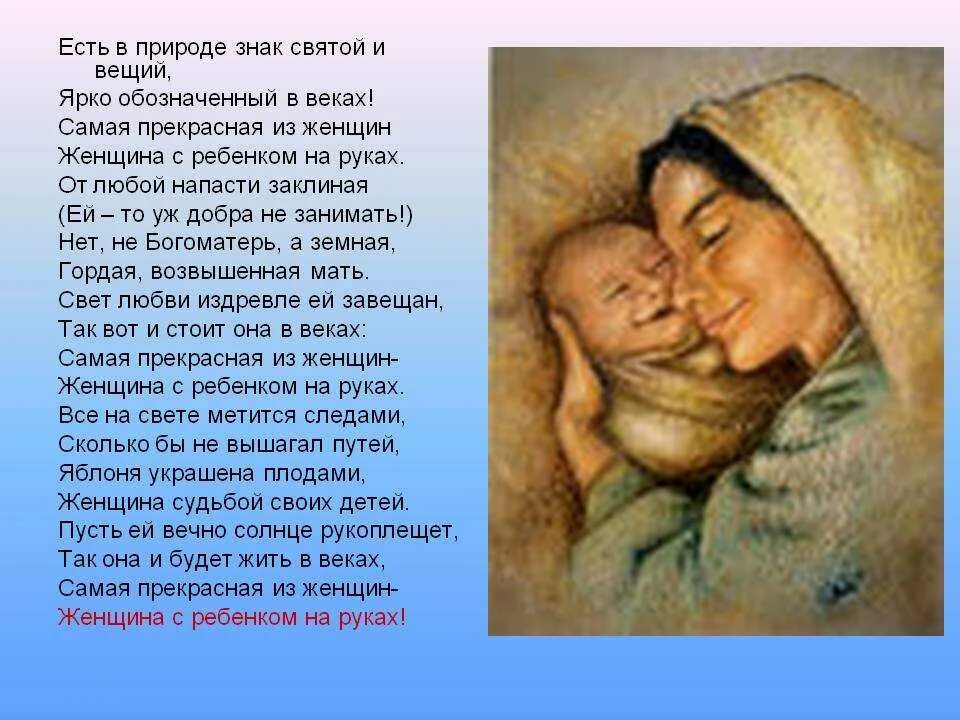 Есть в природе знак святой и вещий,
Ярко обозначенный в веках!
Самая прекрасная из женщин
Женщина с ребенком на руках.
От любой напасти заклиная
(Ей – то уж добра не занимать!)
Нет, не Богоматерь, а земная,
Гордая, возвышенная мать.
Свет любви издревле ей завещан,
Так вот и стоит она в веках:
Самая прекрасная из женщин-
Женщина с ребенком на руках.
Все на свете метится следами,
Сколько бы не вышагал путей,
Яблоня украшена плодами,
Женщина судьбой своих детей.
Пусть ей вечно солнце рукоплещет,
Так она и будет жить в веках,
Самая прекрасная из женщин-
Женщина с ребенком на руках!